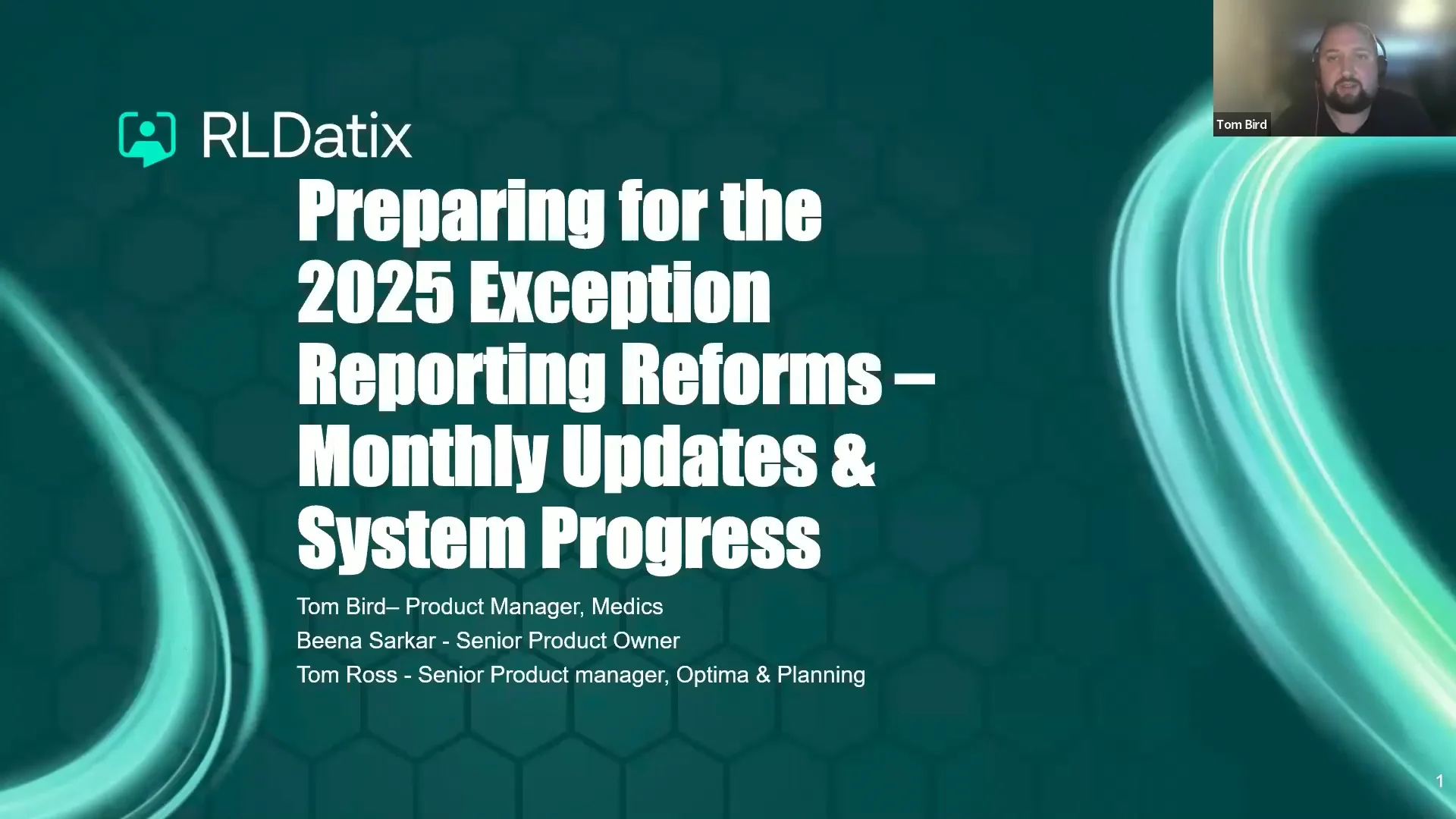 Tom Bird

RLDatix

Preparing for the 2025 Exception Reporting Reforms – Monthly Updates & System Progress

Tom Bird– Product Manager, Medics

Beena Sarkar - Senior Product Owner

Tom Ross - Senior Product manager, Optima & Planning

1